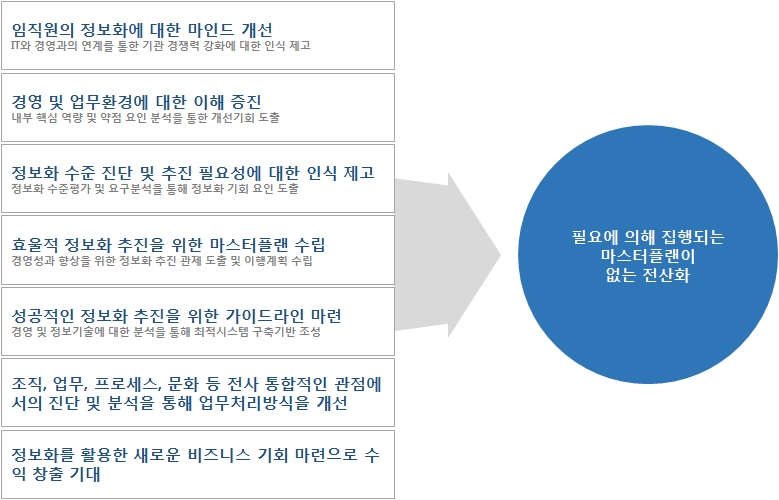 임직원의 정보화에 대한 마인드 개선
IT와 경영과의 연계를 통한 기관 경쟁력 강화에 대한 인식 제고

경영 및 업무환경에 대한 이해 증진
내부 핵심 역량 및 약점 요인 분석을 통한 개선기회 도출

정보화 수준 진단 및 추진 필요성에 대한 인식 제고
정보화 수준평가 및 요구분석을 통해 정보화 기회 요인 도출

효율적 정보화 추진을 위한 마스터플랜 수립
경영성과 향상을 위한 정보화 추진 관제 도출 및 이행계획 수립

성공적인 정보화 추진을 위한 가이드라인 마련
경영 및 정보기술에 대한 분석을 통해 최적시스템 구축기반 조성

조직, 업무, 프로세스, 문화 등 전사 통합적인 관점에서의 진단 및 분석을 통해 업무처리방식을 개선

정보화를 활용한 새로운 비즈니스 기회 마련으로 수익 창출 기대

필요에 의해 집행되는 마스터플랜이 없는 전산화